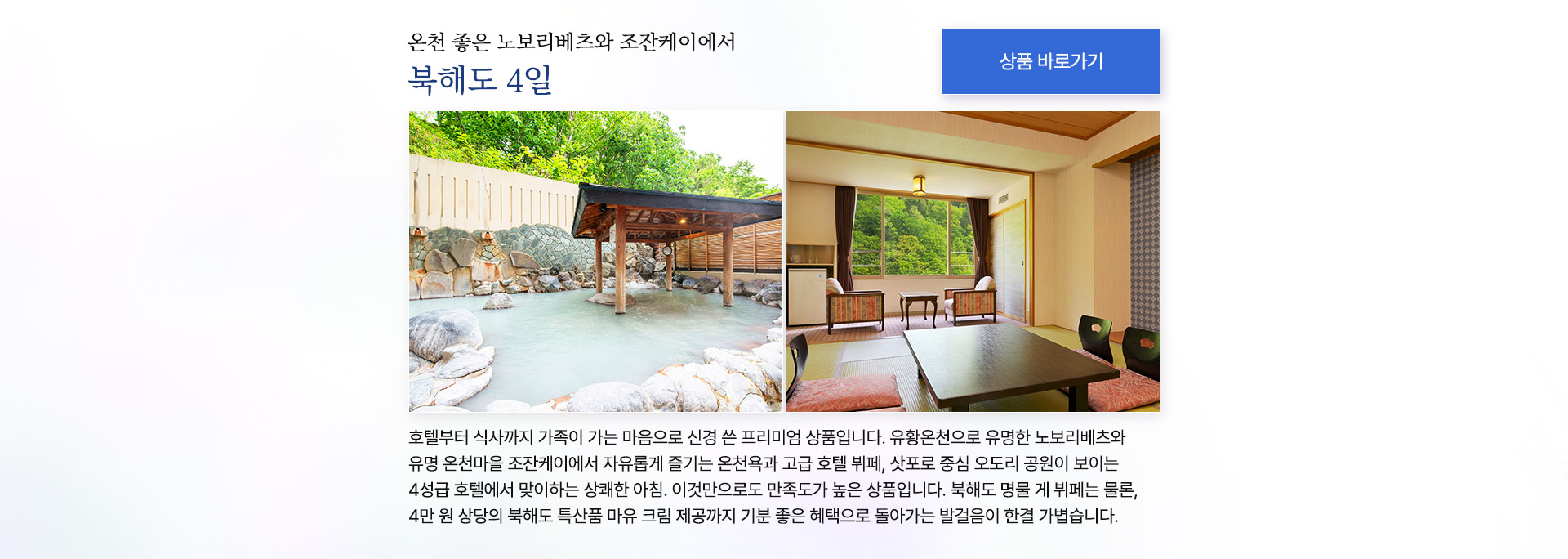 온천 좋은 노보리베츠와 조잔케이에서
북해도 4일

상품 바로가기

호텔부터 식사까지 가족이 가는 마음으로 신경 쓴 프리미엄 상품입니다. 유황온천으로 유명한 노보리베츠와 유명 온천마을 조잔케이에서 자유롭게 즐기는 온천욕과 고급 호텔 뷔페, 삿포로 중심 오도리 공원이 보이는 4성급 호텔에서 맞이하는 상쾌한 아침. 이것만으로도 만족도가 높은 상품입니다. 북해도 명물 게 뷔페는 물론, 4만 원 상당의 북해도 특산품 마유 크림 제공까지 기분 좋은 혜택으로 돌아가는 발걸음이 한결 가볍습니다.